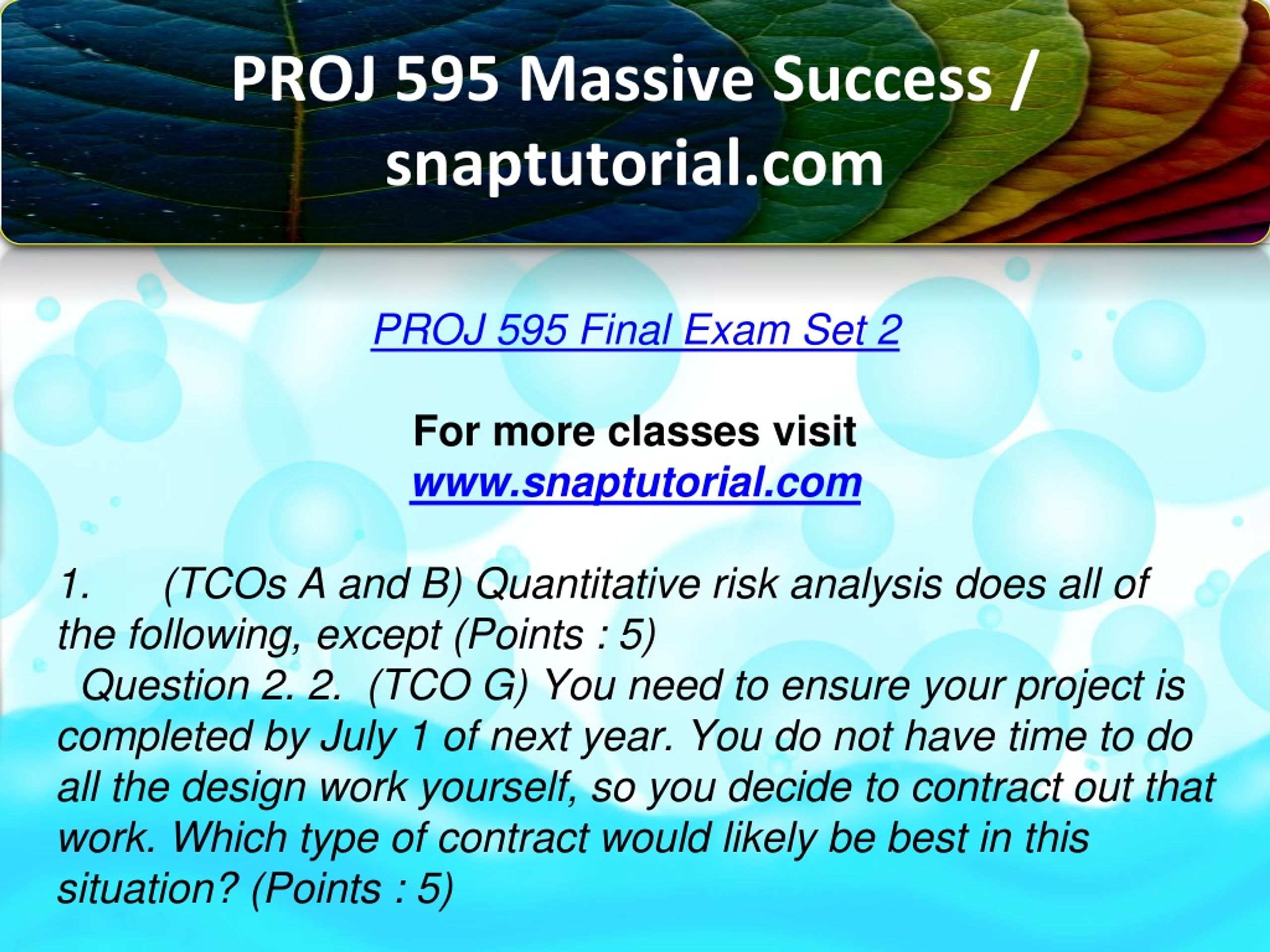 PROJ 595 Massive Success / snaptutorial.com

PROJ 595 Final Exam Set 2

For more classes visit
www.snaptutorial.com

1. (TCOs A and B) Quantitative risk analysis does all of the following, except (Points : 5)
Question 2. 2. (TCO G) You need to ensure your project is completed by July 1 of next year. You do not have time to do all the design work yourself, so you decide to contract out that work. Which type of contract would likely be best in this situation? (Points : 5)